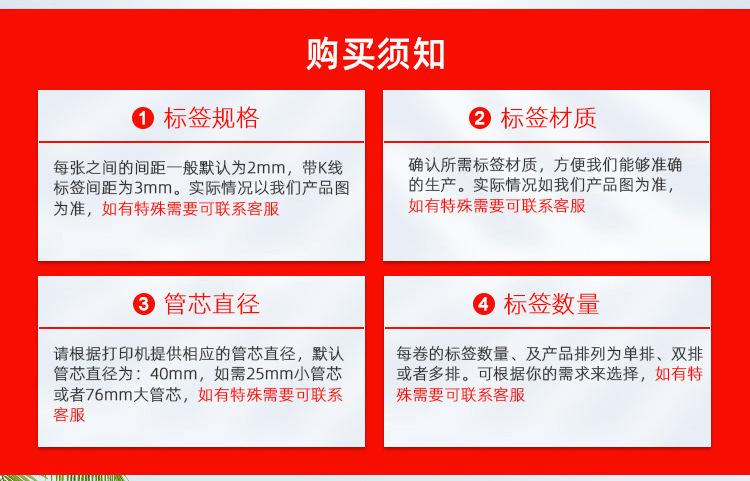 购买须知

1 标签规格

每张之间的间距一般默认为2mm，带K线标签间距为3mm。实际情况以我们产品图为准，如有特殊需要可联系客服

2 标签材质

确认所需标签材质，方便我们能够准确的生产。实际情况如我们产品图为准，如有特殊需要可联系客服

3 管芯直径

请根据打印机提供相应的管芯直径，默认管芯直径为：40mm，如需25mm小管芯或者76mm大管芯，如有特殊需要可联系客服

4 标签数量

每卷的标签数量、及产品排列为单排、双排或者多排。可根据你的需求来选择，如有特殊需要可联系客服